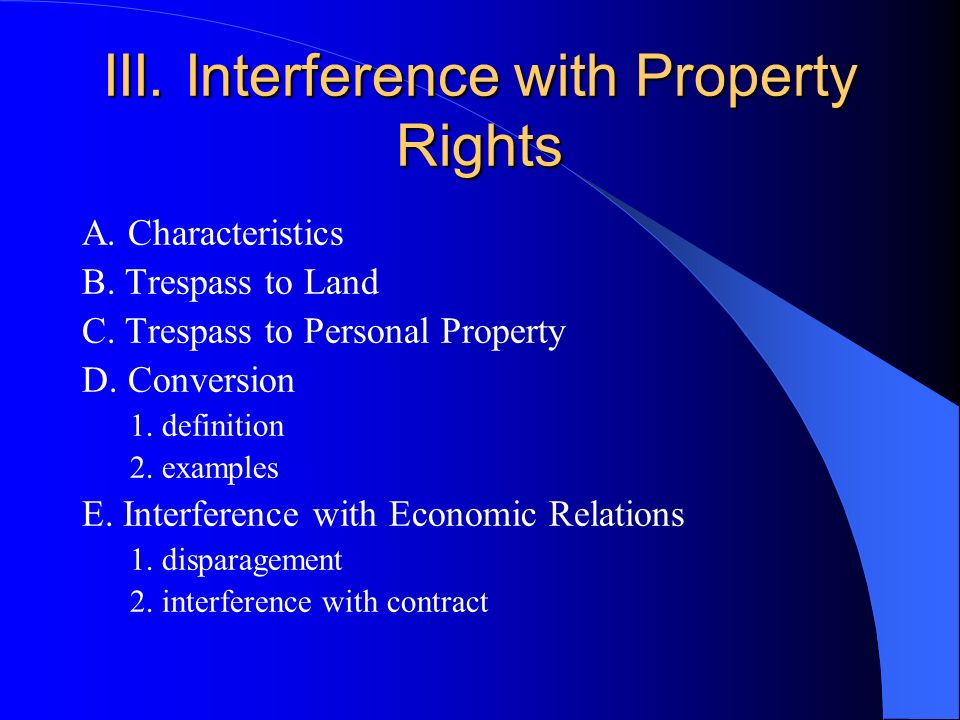 III. Interference with Property Rights

A. Characteristics
B. Trespass to Land
C. Trespass to Personal Property
D. Conversion
1. definition
2. examples
E. Interference with Economic Relations
1. disparagement
2. interference with contract